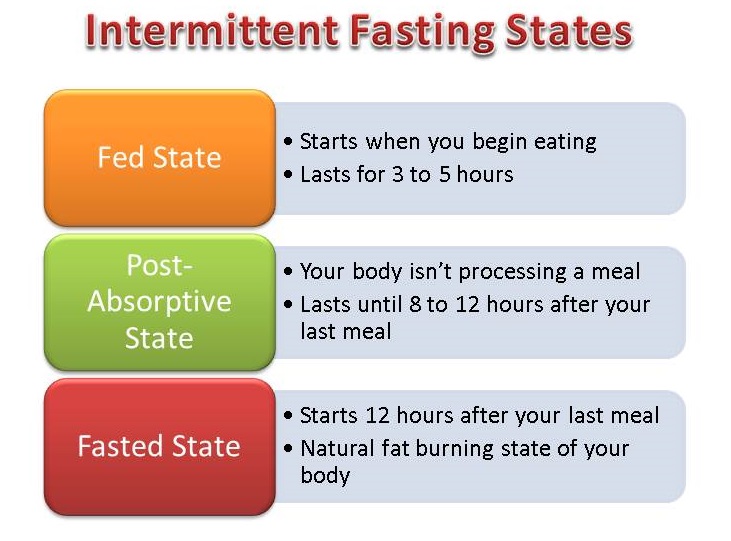 Intermittent Fasting States

Fed State

• Starts when you begin eating
• Lasts for 3 to 5 hours

Post-Absorptive State

• Your body isn't processing a meal
• Lasts until 8 to 12 hours after your last meal

Fasted State

• Starts 12 hours after your last meal
• Natural fat burning state of your body